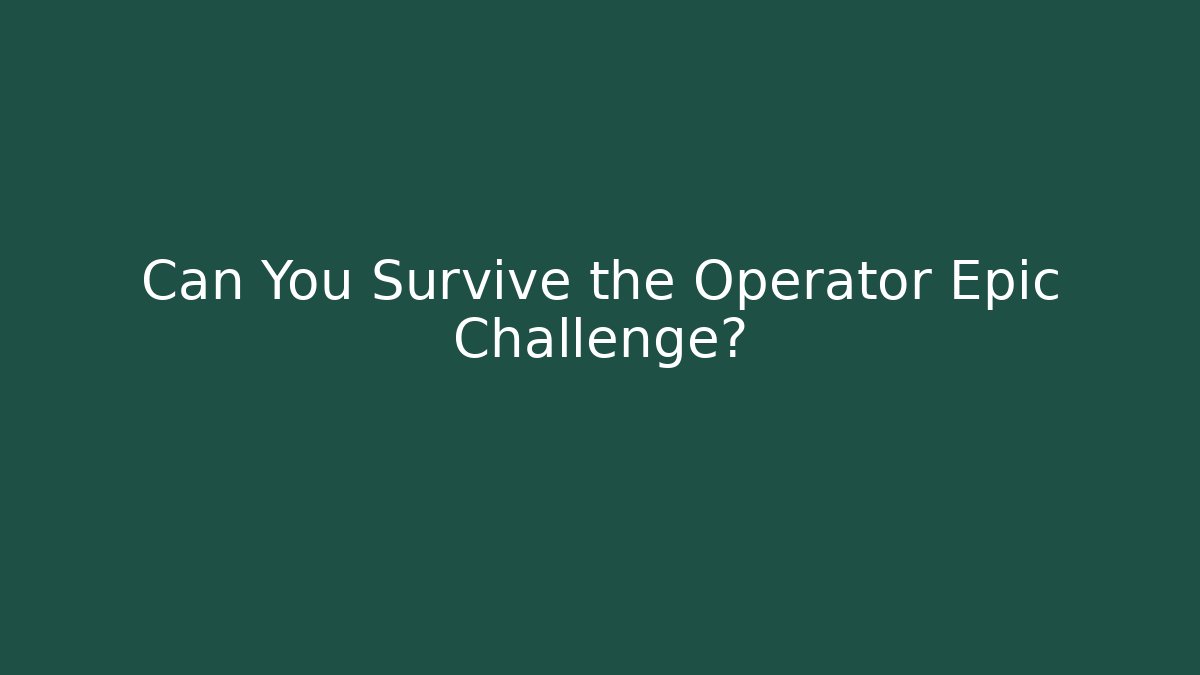 Can You Survive the Operator Epic Challenge?